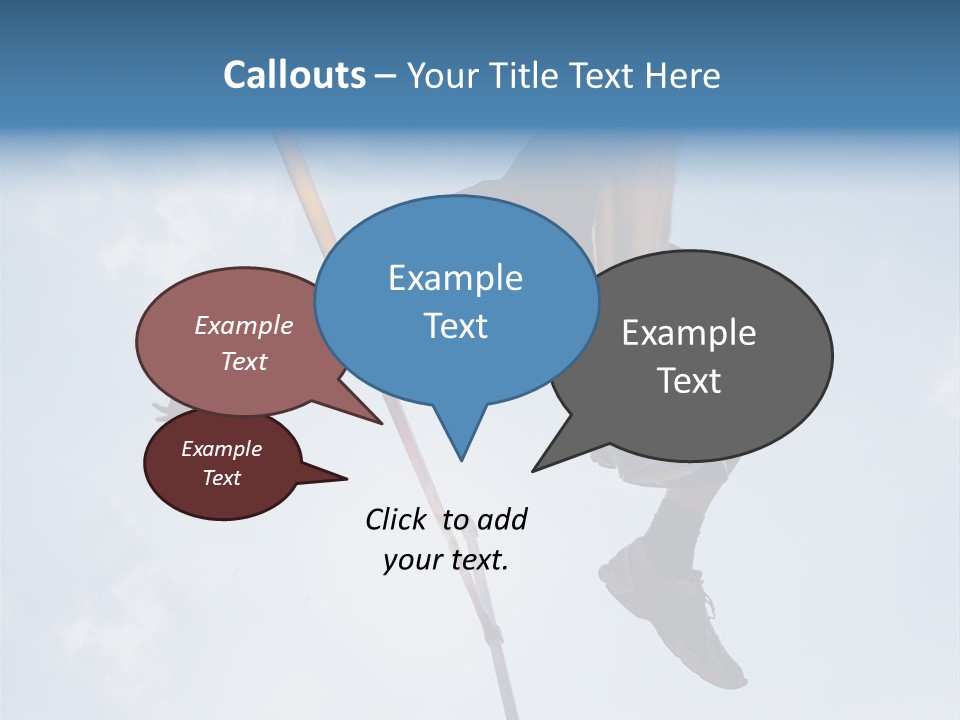 Callouts – Your Title Text Here

Example Text

Example Text

Example Text

Example Text

Click to add your text.